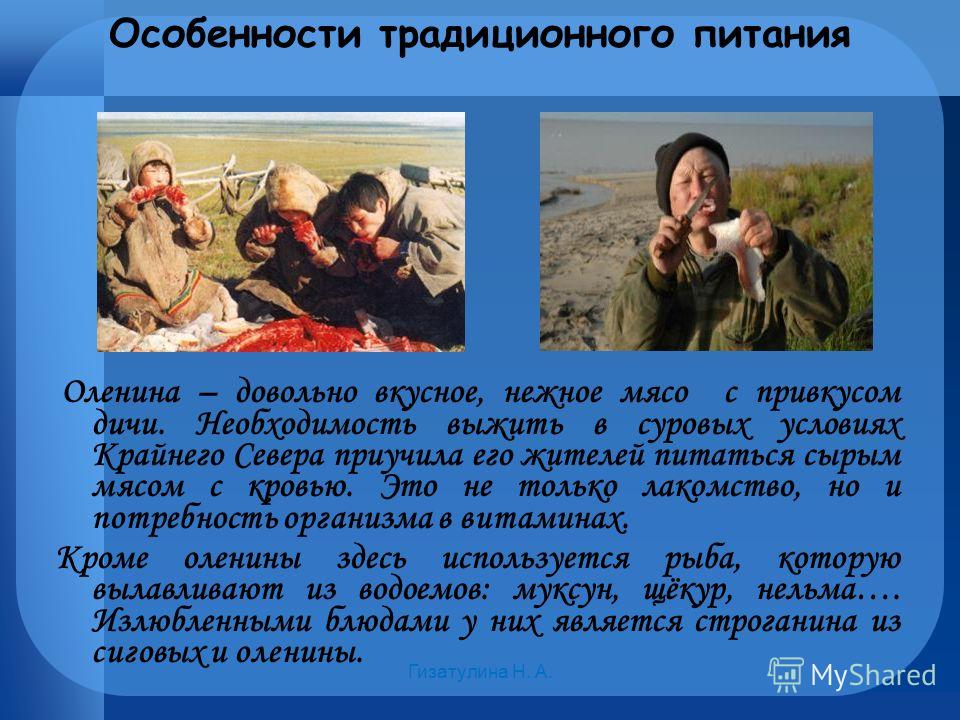 Особенности традиционного питания

Оленина – довольно вкусное, нежное мясо с привкусом дичи. Необходимость выжить в суровых условиях Крайнего Севера приучила его жителей питаться сырым мясом с кровью. Это не только лакомство, но и потребность организма в витаминах.

Кроме оленины здесь используется рыба, которую вылавливают из водоемов: муксун, щёкур, нельма…. Излюбленными блюдами у них является строганина из сиговых и оленины.

Гизатулина Н. А.

MyShared